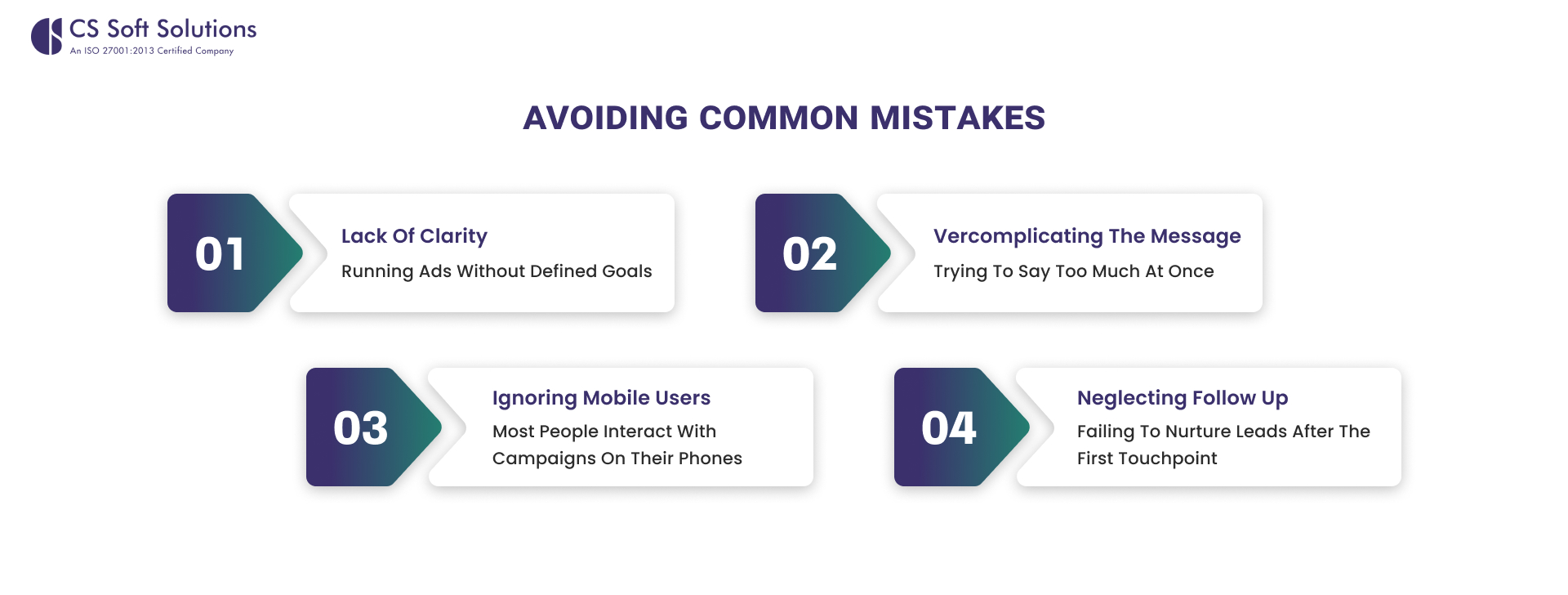 CS Soft Solutions
An ISO 27001:2013 Certified Company

AVOIDING COMMON MISTAKES

01
Lack Of Clarity
Running Ads Without Defined Goals

02
Vercomplicating The Message
Trying To Say Too Much At Once

03
Ignoring Mobile Users
Most People Interact With Campaigns On Their Phones

04
Neglecting Follow Up
Failing To Nurture Leads After The First Touchpoint